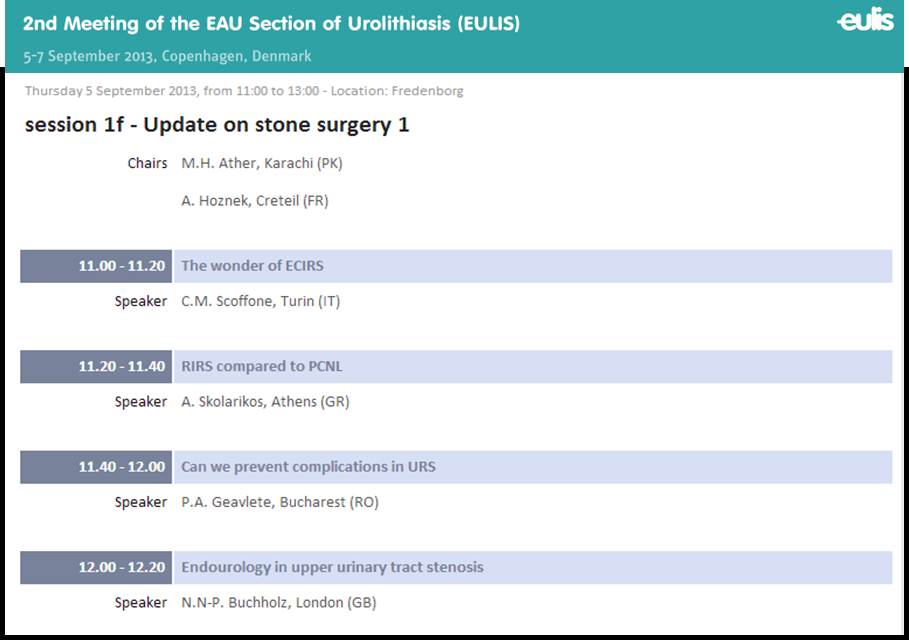 2nd Meeting of the EAU Section of Urolithiasis (EULIS)

eulis

5-7 September 2013, Copenhagen, Denmark

Thursday 5 September 2013, from 11:00 to 13:00 - Location: Fredenborg

session 1f - Update on stone surgery 1

Chairs M.H. Ather, Karachi (PK)

A. Hoznek, Creteil (FR)

11.00 - 11.20 The wonder of ECIRS

Speaker C.M. Scoffone, Turin (IT)

11.20 - 11.40 RIRS compared to PCNL

Speaker A. Skolarikos, Athens (GR)

11.40 - 12.00 Can we prevent complications in URS

Speaker P.A. Geavlete, Bucharest (RO)

12.00 - 12.20 Endourology in upper urinary tract stenosis

Speaker N.N-P. Buchholz, London (GB)